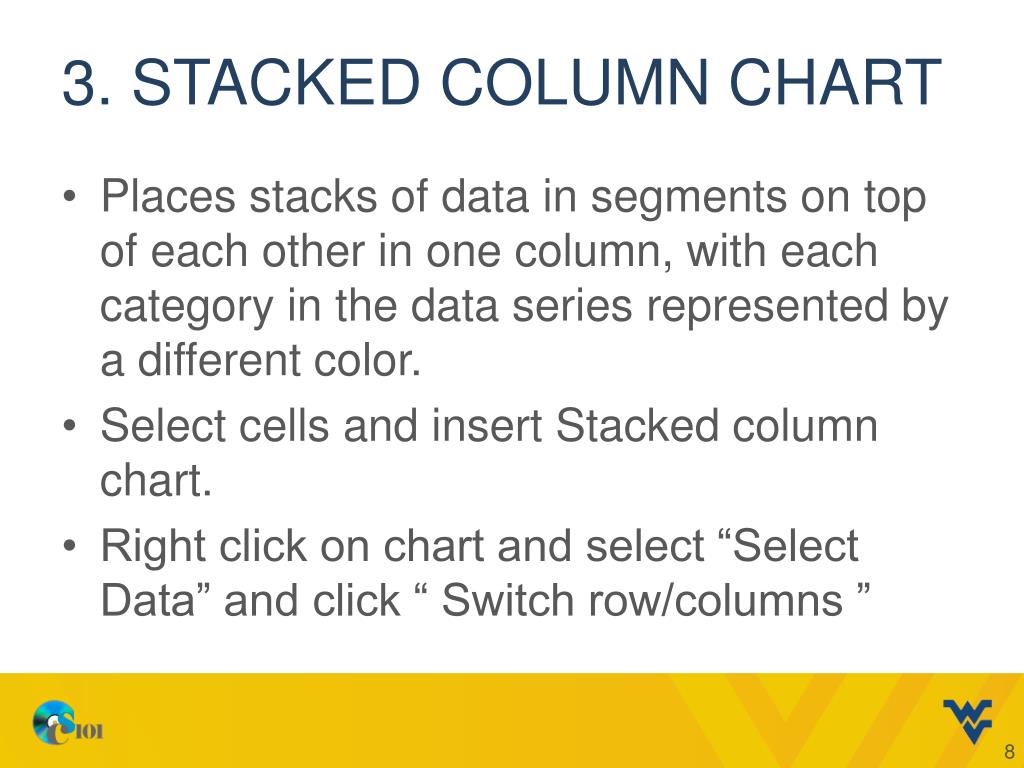 3. STACKED COLUMN CHART

• Places stacks of data in segments on top of each other in one column, with each category in the data series represented by a different color.

• Select cells and insert Stacked column chart.

• Right click on chart and select “Select Data” and click “ Switch row/columns ”

CS101

8